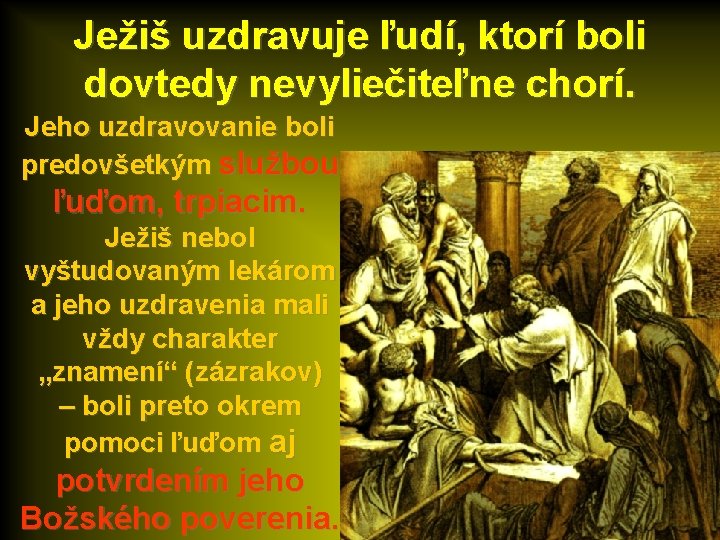 Ježiš uzdravuje ľudí, ktorí boli dovtedy nevyliečiteľne chorí.

Jeho uzdravovanie boli predovšetkým službou ľuďom, trpiacim.

Ježiš nebol vyštudovaným lekárom a jeho uzdravenia mali vždy charakter „znamení“ (zázrakov) – boli preto okrem pomoci ľuďom aj potvrdením jeho Božského poverenia.